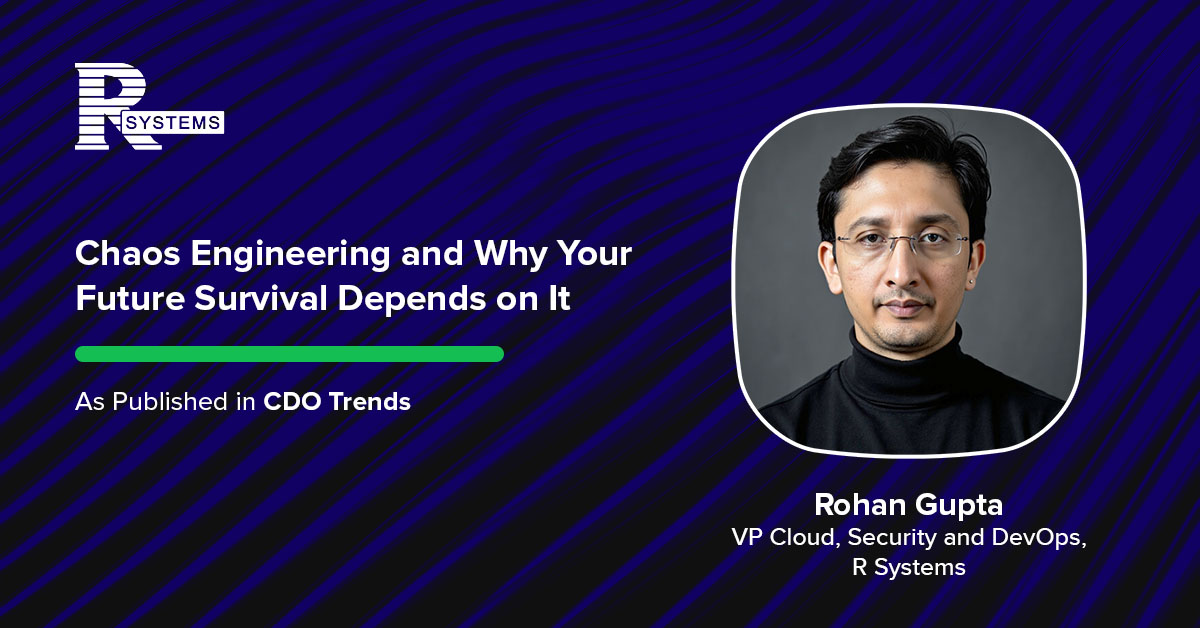 R SYSTEMS

Chaos Engineering and Why Your Future Survival Depends on It

As Published in CDO Trends

Rohan Gupta
VP Cloud, Security and DevOps,
R Systems